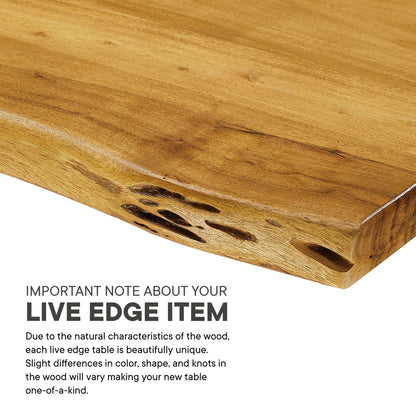 IMPORTANT NOTE ABOUT YOUR
LIVE EDGE ITEM

Due to the natural characteristics of the wood, each live edge table is beautifully unique. Slight differences in color, shape, and knots in the wood will vary making your new table one-of-a-kind.